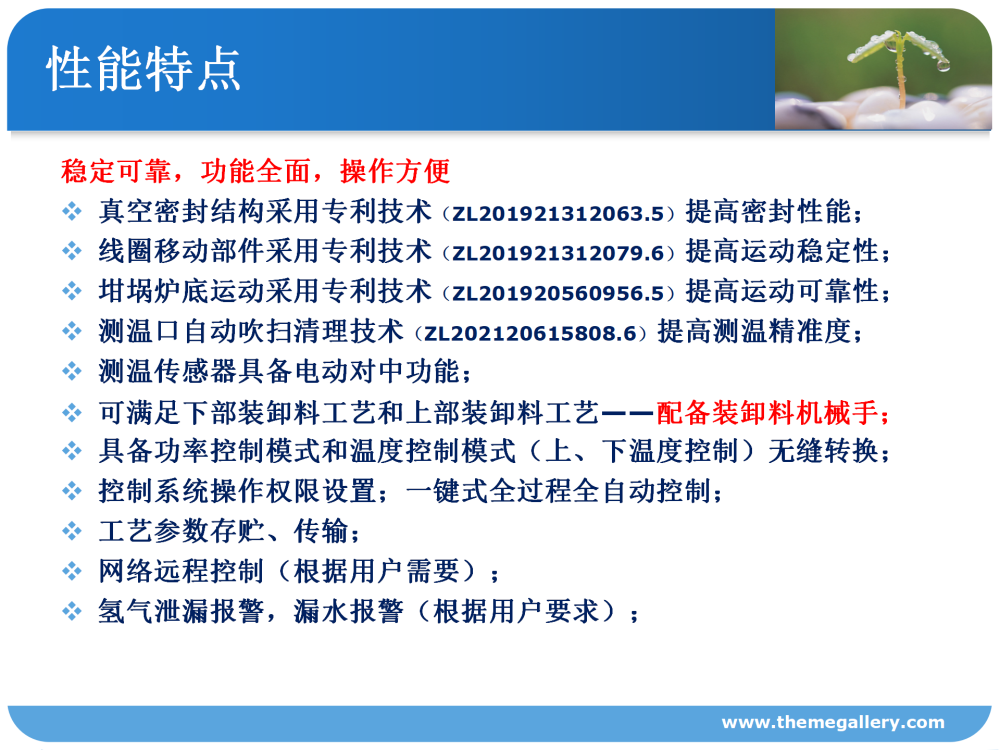 性能特点

稳定可靠，功能全面，操作方便

❖ 真空密封结构采用专利技术（ZL201921312063.5）提高密封性能；
❖ 线圈移动部件采用专利技术（ZL201921312079.6）提高运动稳定性；
❖ 坩埚炉底运动采用专利技术（ZL201920560956.5）提高运动可靠性；
❖ 测温口自动吹扫清理技术（ZL202120615808.6）提高测温精准度；
❖ 测温传感器具备电动对中功能；
❖ 可满足下部装卸料工艺和上部装卸料工艺——配备装卸料机械手；
❖ 具备功率控制模式和温度控制模式（上、下温度控制）无缝转换；
❖ 控制系统操作权限设置；一键式全过程全自动控制；
❖ 工艺参数存贮、传输；
❖ 网络远程控制（根据用户需要）；
❖ 氢气泄漏报警，漏水报警（根据用户要求）；

www.themegallery.com